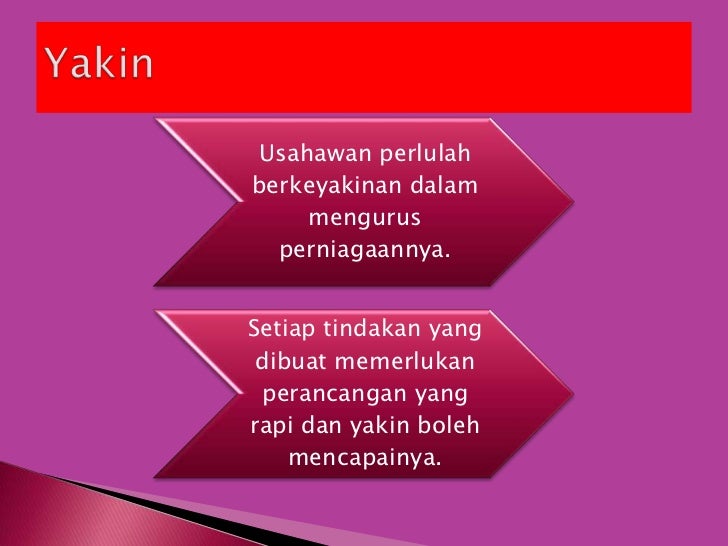 Yakin

Usahawan perlulah berkeyakinan dalam mengurus perniagaannya.

Setiap tindakan yang dibuat memerlukan perancangan yang rapi dan yakin boleh mencapainya.